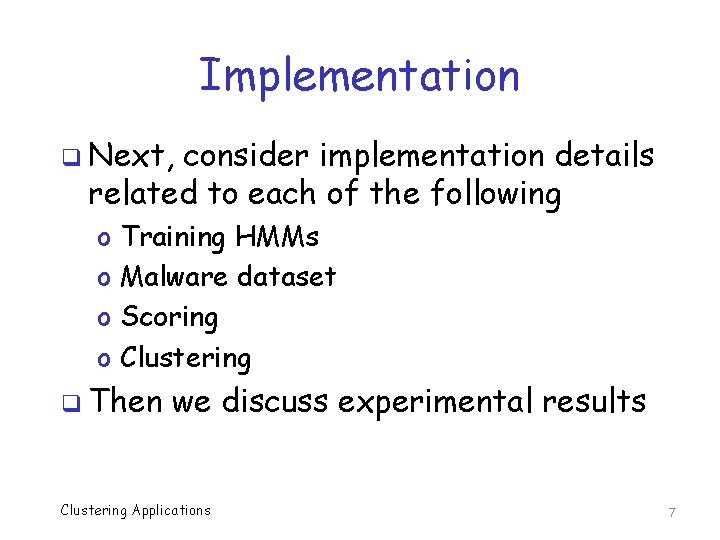 Implementation

❑ Next, consider implementation details related to each of the following

o Training HMMs
o Malware dataset
o Scoring
o Clustering

❑ Then we discuss experimental results

Clustering Applications

7